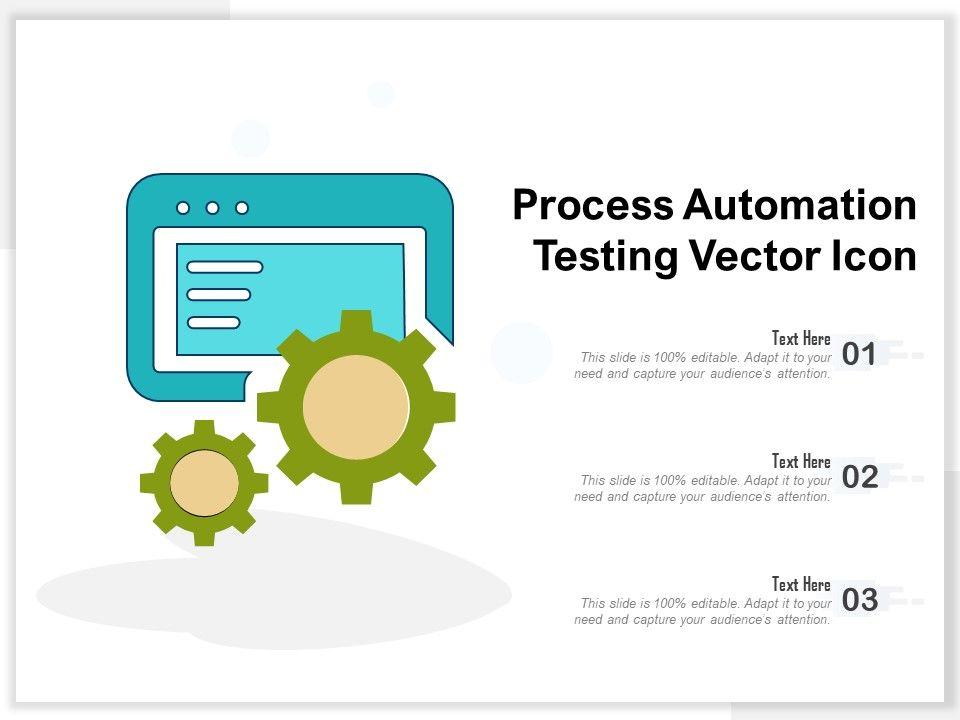 Process Automation Testing Vector Icon

Text Here
This slide is 100% editable. Adapt it to your need and capture your audience's attention.
01

Text Here
This slide is 100% editable. Adapt it to your need and capture your audience's attention.
02

Text Here
This slide is 100% editable. Adapt it to your need and capture your audience's attention.
03